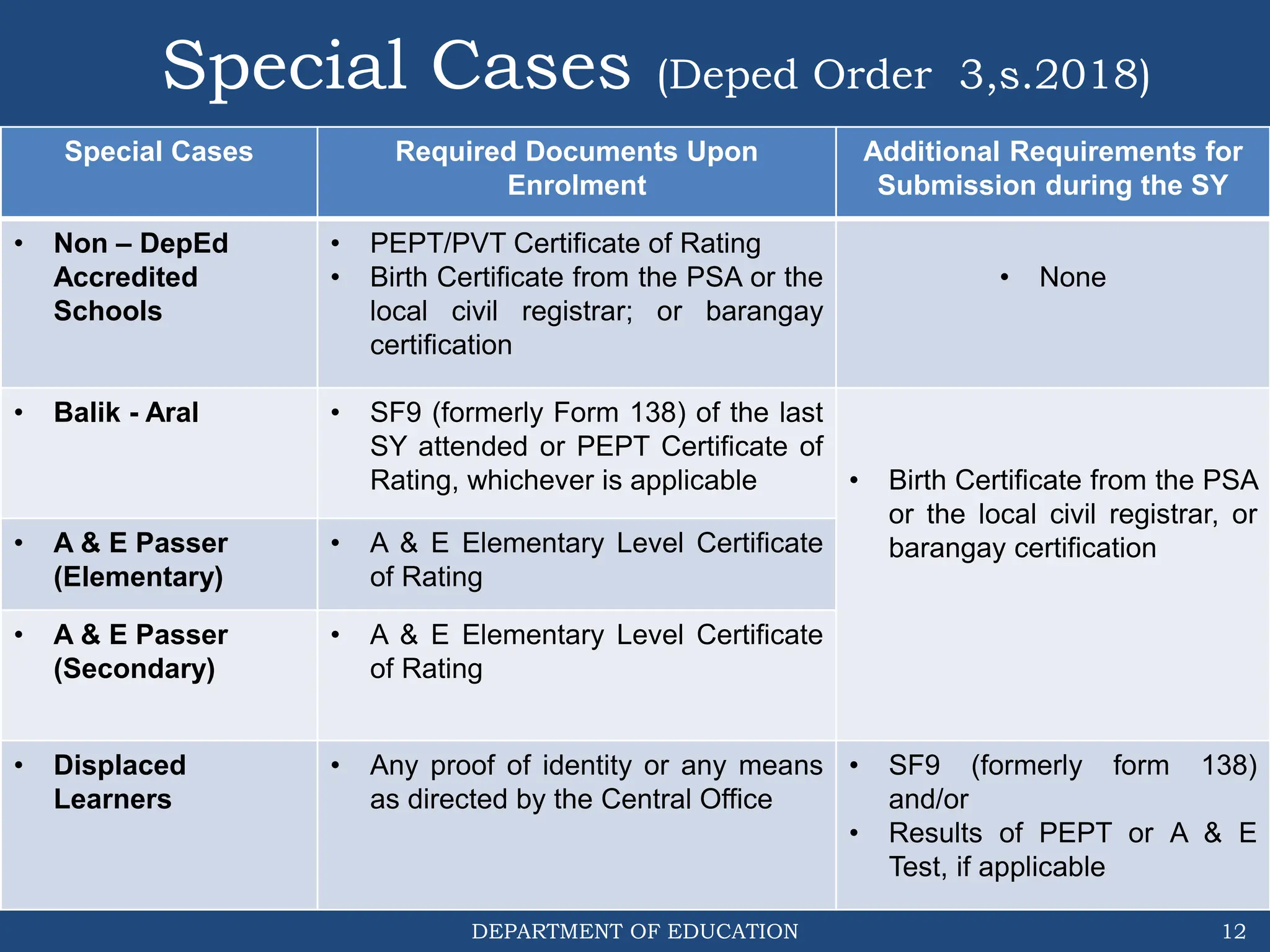 Special Cases (Deped Order 3,s.2018)

| Special Cases | Required Documents Upon Enrolment | Additional Requirements for Submission during the SY |
|---|---|---|
| • Non – DepEd Accredited Schools | • PEPT/PVT Certificate of Rating • Birth Certificate from the PSA or the local civil registrar; or barangay certification | • None |
| • Balik - Aral | • SF9 (formerly Form 138) of the last SY attended or PEPT Certificate of Rating, whichever is applicable | • Birth Certificate from the PSA or the local civil registrar, or barangay certification |
| • A & E Passer (Elementary) | • A & E Elementary Level Certificate of Rating | |
| • A & E Passer (Secondary) | • A & E Elementary Level Certificate of Rating | |
| • Displaced Learners | • Any proof of identity or any means as directed by the Central Office | • SF9 (formerly form 138) and/or • Results of PEPT or A & E Test, if applicable |

DEPARTMENT OF EDUCATION 12